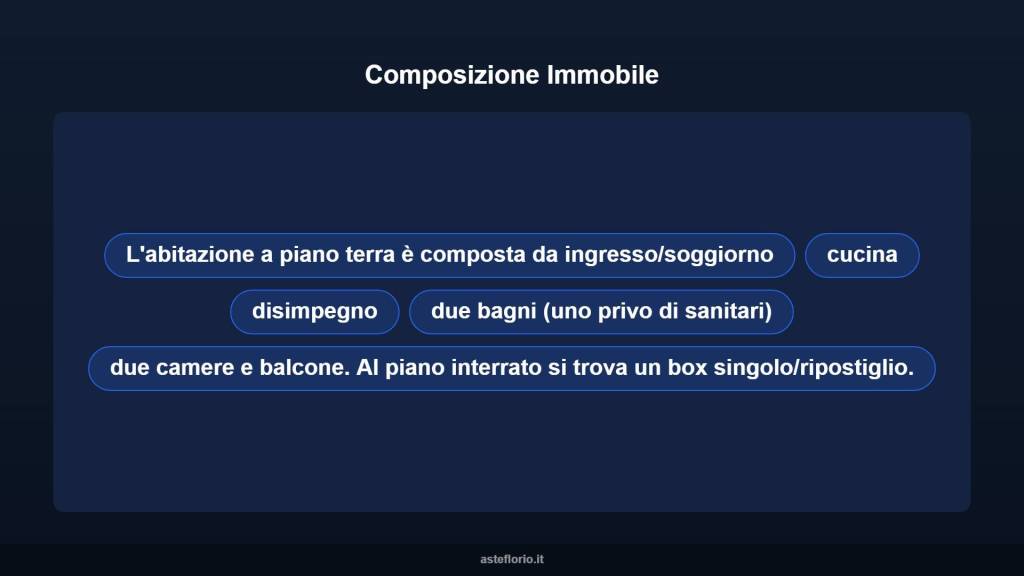 Composizione Immobile

L'abitazione a piano terra è composta da ingresso/soggiorno

cucina

disimpegno

due bagni (uno privo di sanitari)

due camere e balcone. Al piano interrato si trova un box singolo/ripostiglio.

asteflorio.it